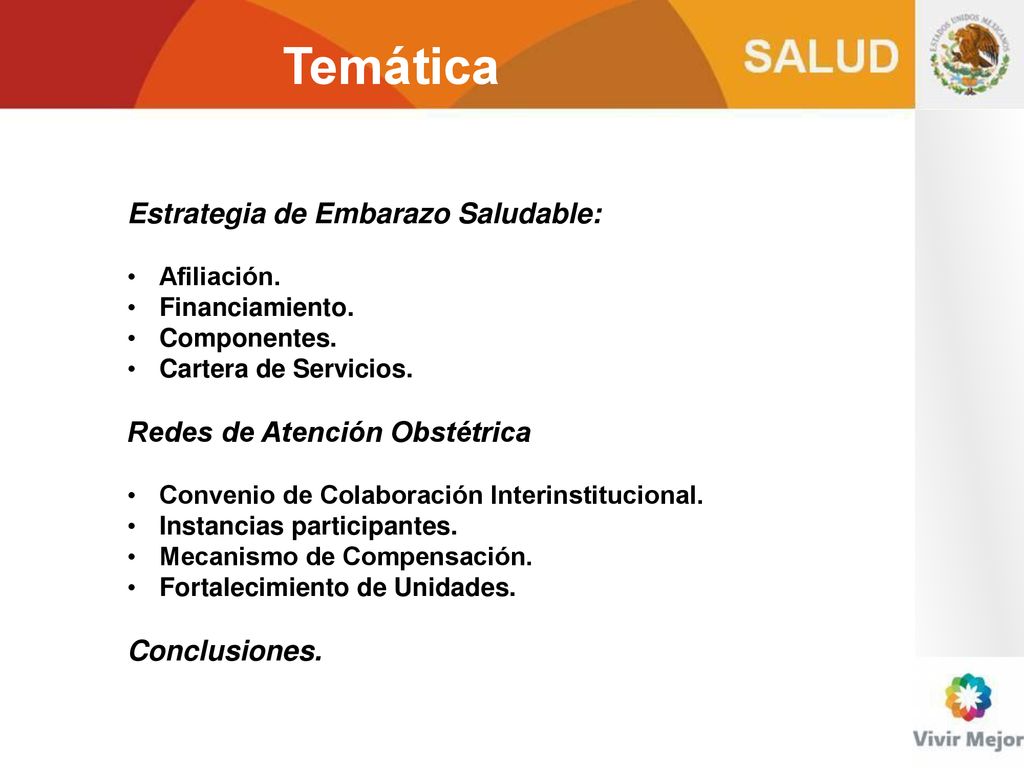 Temática

SALUD

ESTADOS UNIDOS MEXICANOS

Estrategia de Embarazo Saludable:

• Afiliación.
• Financiamiento.
• Componentes.
• Cartera de Servicios.

Redes de Atención Obstétrica

• Convenio de Colaboración Interinstitucional.
• Instancias participantes.
• Mecanismo de Compensación.
• Fortalecimiento de Unidades.

Conclusiones.

Vivir Mejor